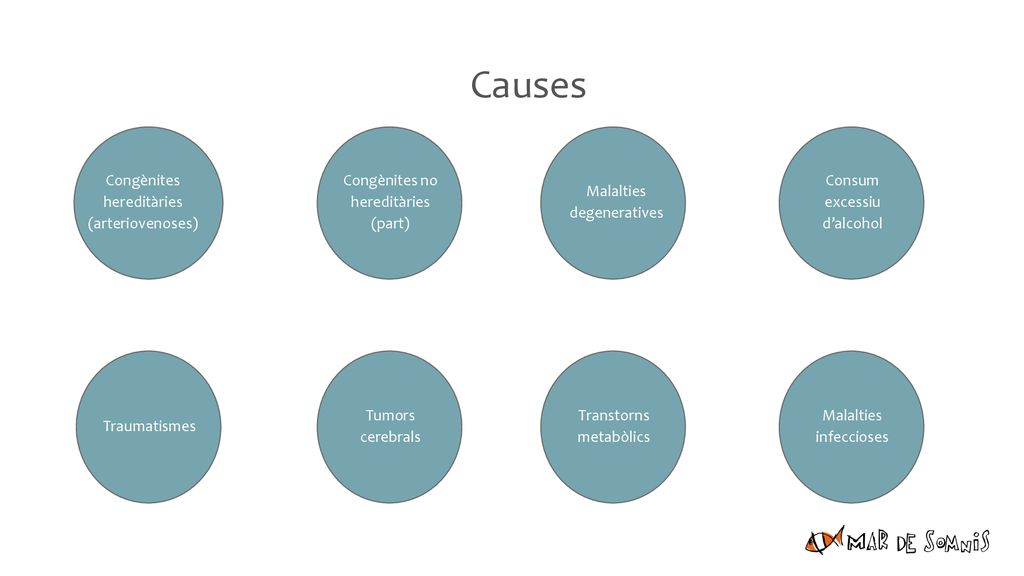 Causes

Congènites hereditàries (arteriovenoses)

Congènites no hereditàries (part)

Malalties degeneratives

Consum excessiu d'alcohol

Traumatismes

Tumors cerebrals

Transtorns metabòlics

Malalties infeccioses

MAR DE SOMNIS